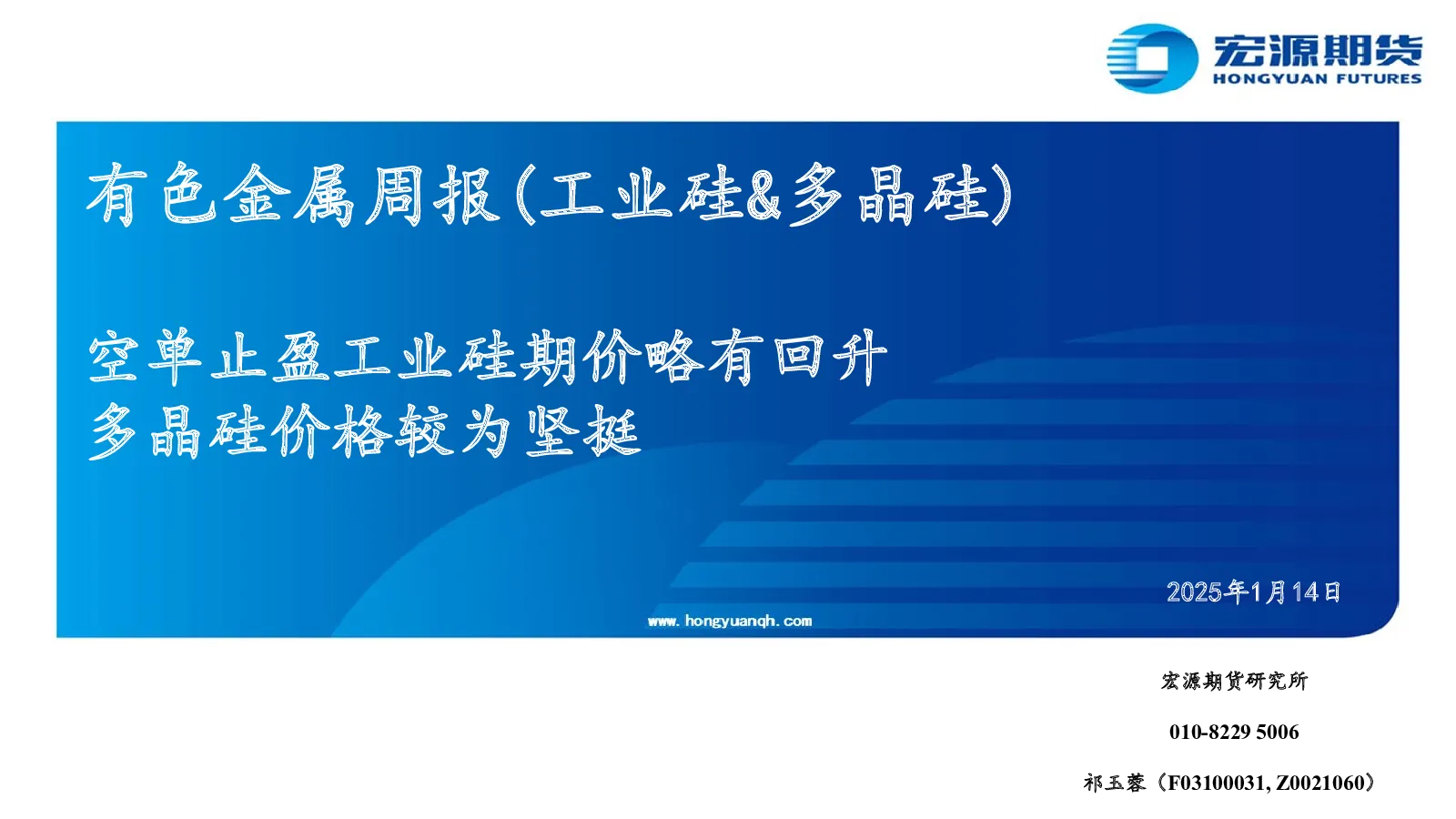 宏源期货
HONGYUAN FUTURES

有色金属周报(工业硅&多晶硅)

空单止盈工业硅期价略有回升
多晶硅价格较为坚挺

2025年1月14日

www.hongyuanqh.com

宏源期货研究所

010-8229 5006

祁玉蓉（F03100031, Z0021060）